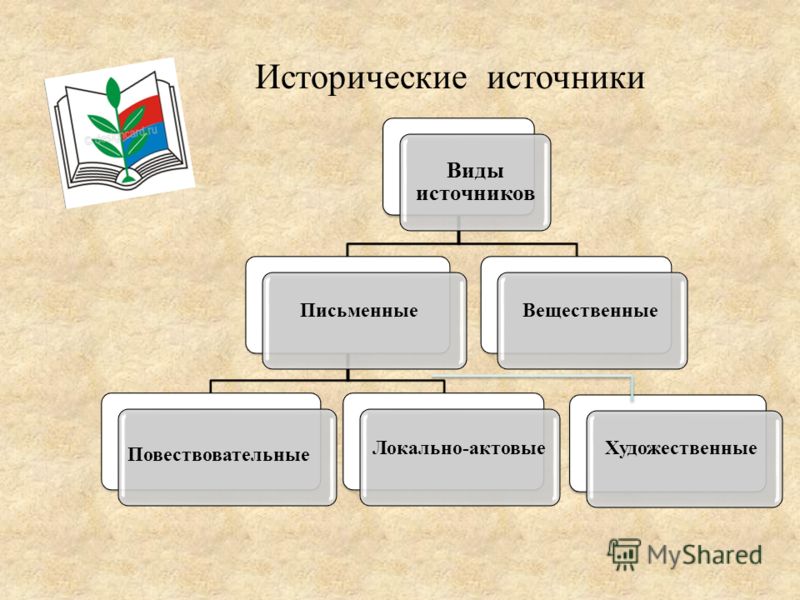 Исторические источники

Виды источников

Письменные

Вещественные

Повествовательные

Локально-актовые

Художественные

MyShared